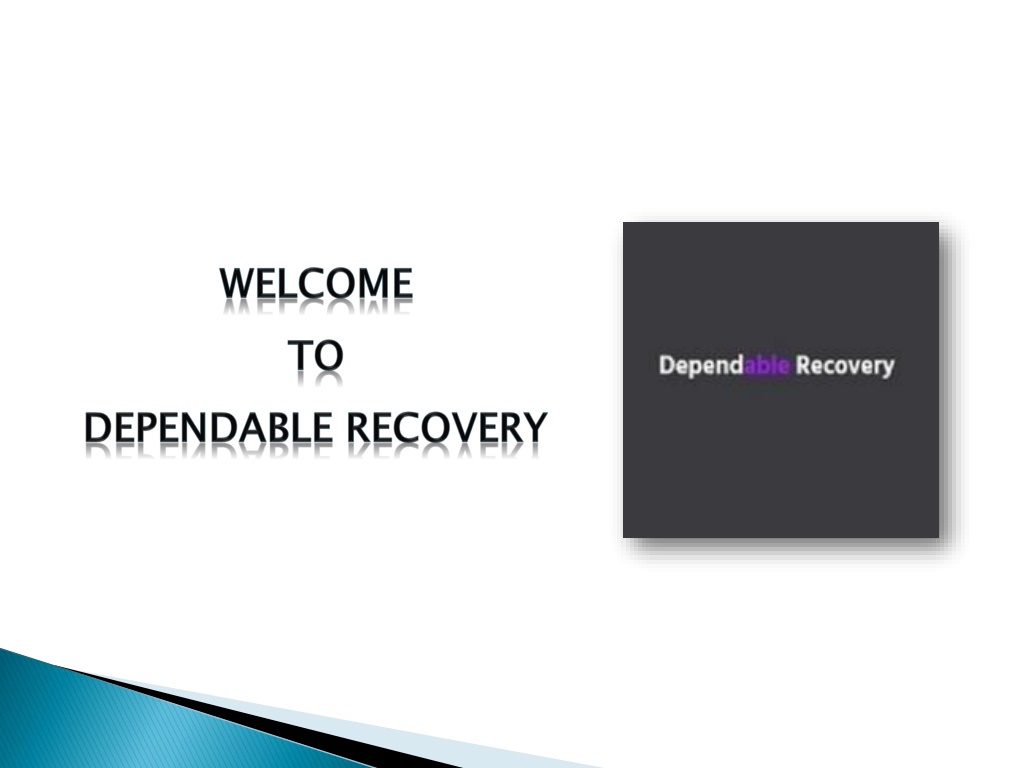 WELCOME
TO
DEPENDABLE RECOVERY

Dependable Recovery